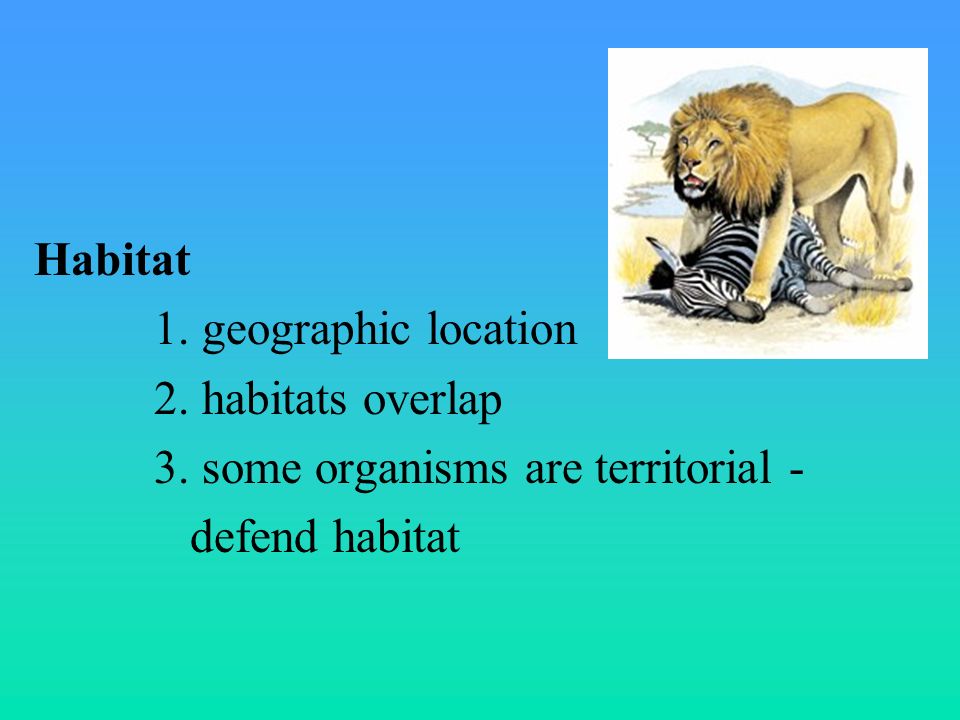 Habitat

1. geographic location
2. habitats overlap
3. some organisms are territorial - defend habitat